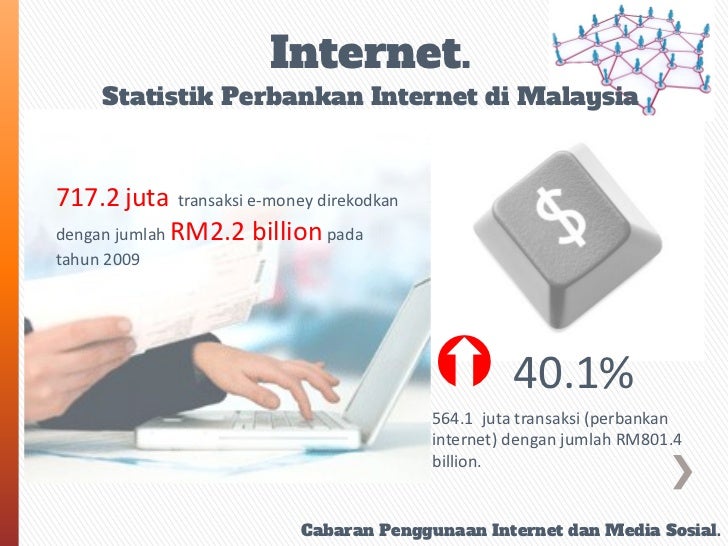 Internet.

Statistik Perbankan Internet di Malaysia

717.2 juta transaksi e-money direkodkan dengan jumlah RM2.2 billion pada tahun 2009

$

40.1%

564.1 juta transaksi (perbankan internet) dengan jumlah RM801.4 billion.

Cabaran Penggunaan Internet dan Media Sosial.